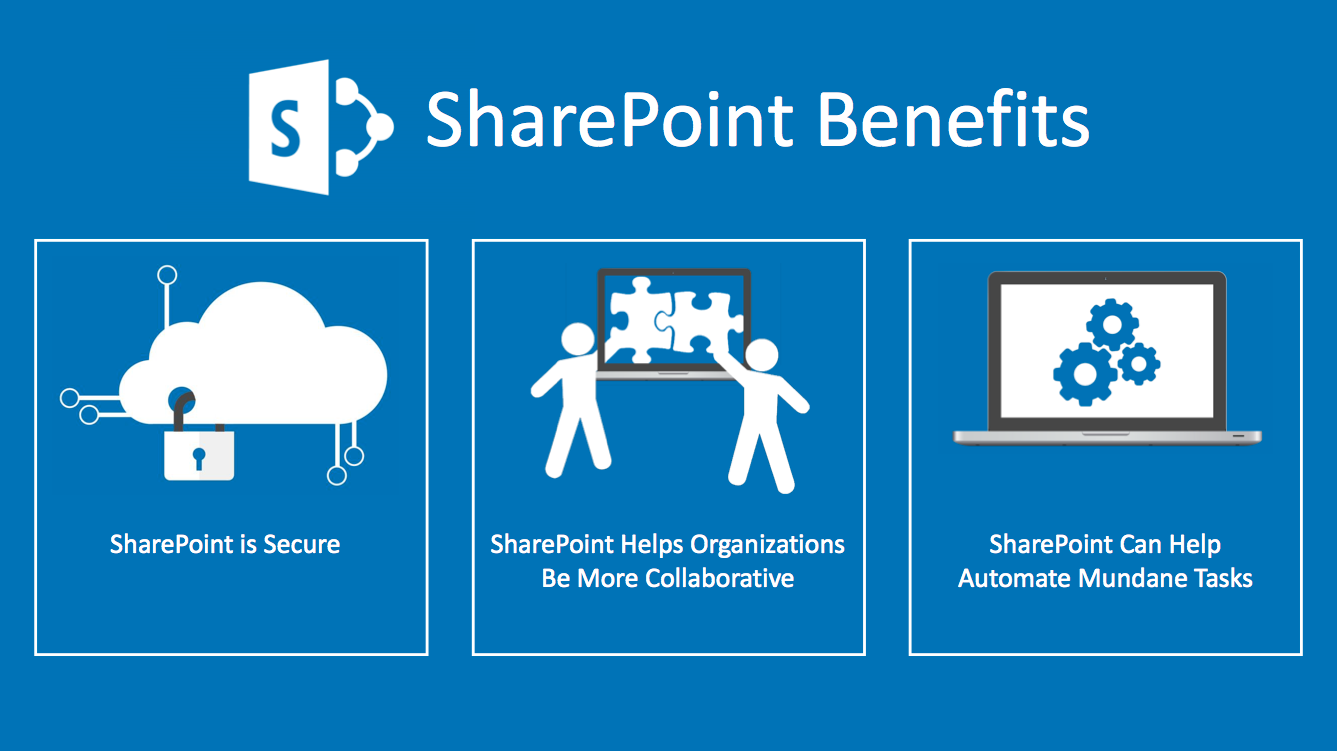 S

SharePoint Benefits

SharePoint is Secure

SharePoint Helps Organizations Be More Collaborative

SharePoint Can Help Automate Mundane Tasks